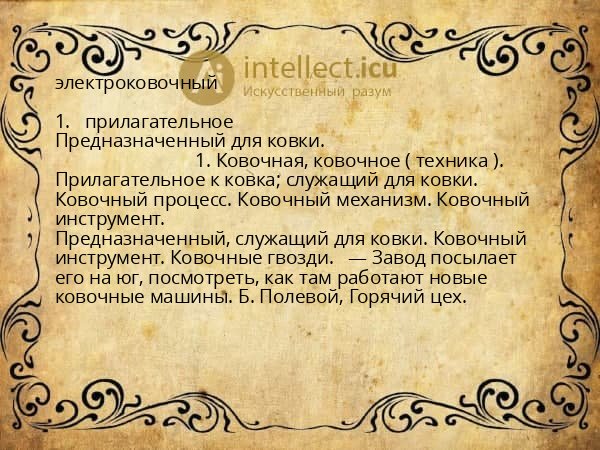 intellect.icu
Искусственный разум

электроковочный

1. прилагательное
Предназначенный для ковки.
1. Ковочная, ковочное ( техника ). Прилагательное к ковка; служащий для ковки. Ковочный процесс. Ковочный механизм. Ковочный инструмент.
Предназначенный, служащий для ковки. Ковочный инструмент. Ковочные гвозди. — Завод посылает его на юг, посмотреть, как там работают новые ковочные машины. Б. Полевой, Горячий цех.